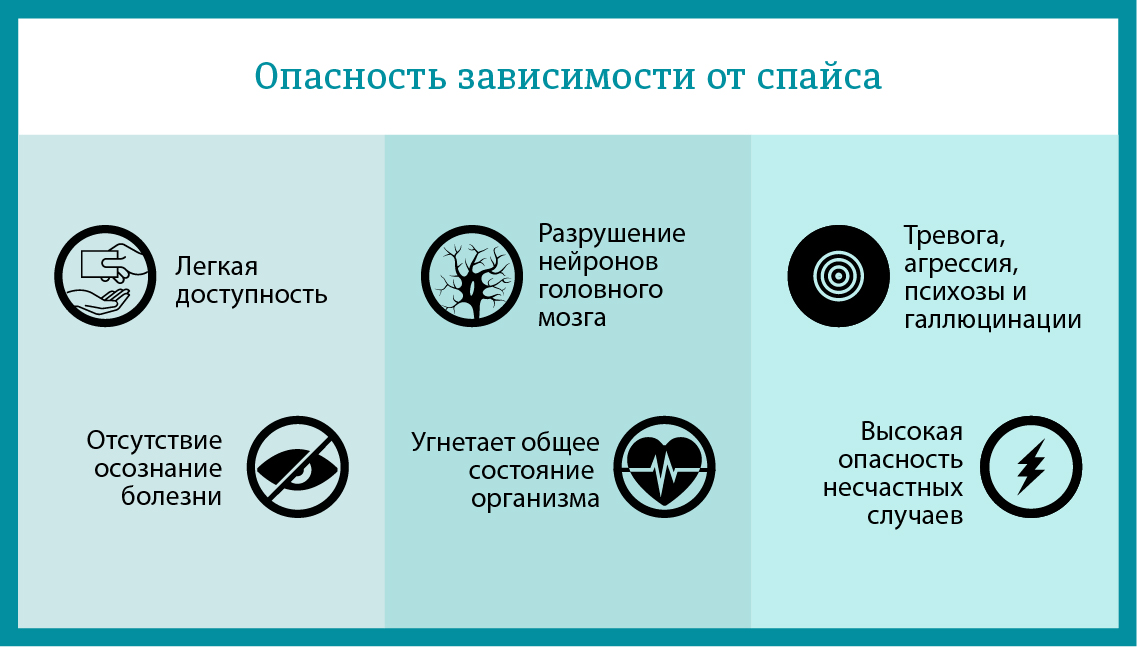 Опасность зависимости от спайса

Легкая доступность

Отсутствие осознание болезни

Разрушение нейронов головного мозга

Угнетает общее состояние организма

Тревога, агрессия, психозы и галлюцинации

Высокая опасность несчастных случаев